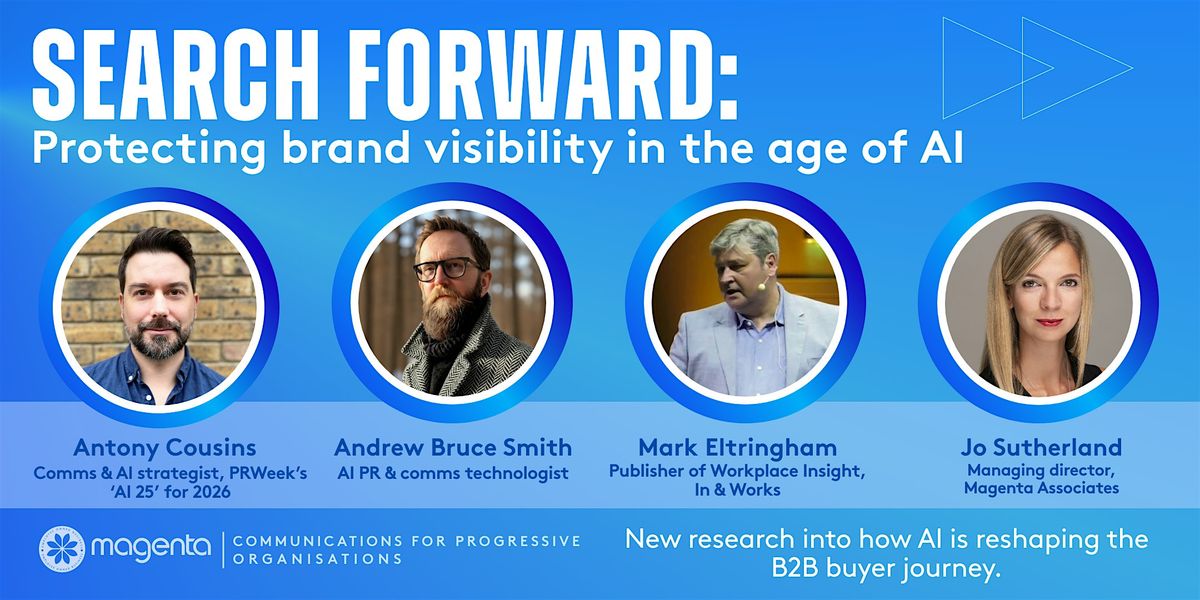 SEARCH FORWARD:
Protecting brand visibility in the age of AI

Antony Cousins
Comms & AI strategist, PRWeek's 'AI 25' for 2026

Andrew Bruce Smith
AI PR & comms technologist

Mark Eltringham
Publisher of Workplace Insight, In & Works

Jo Sutherland
Managing director, Magenta Associates

magenta | COMMUNICATIONS FOR PROGRESSIVE ORGANISATIONS

New research into how AI is reshaping the B2B buyer journey.